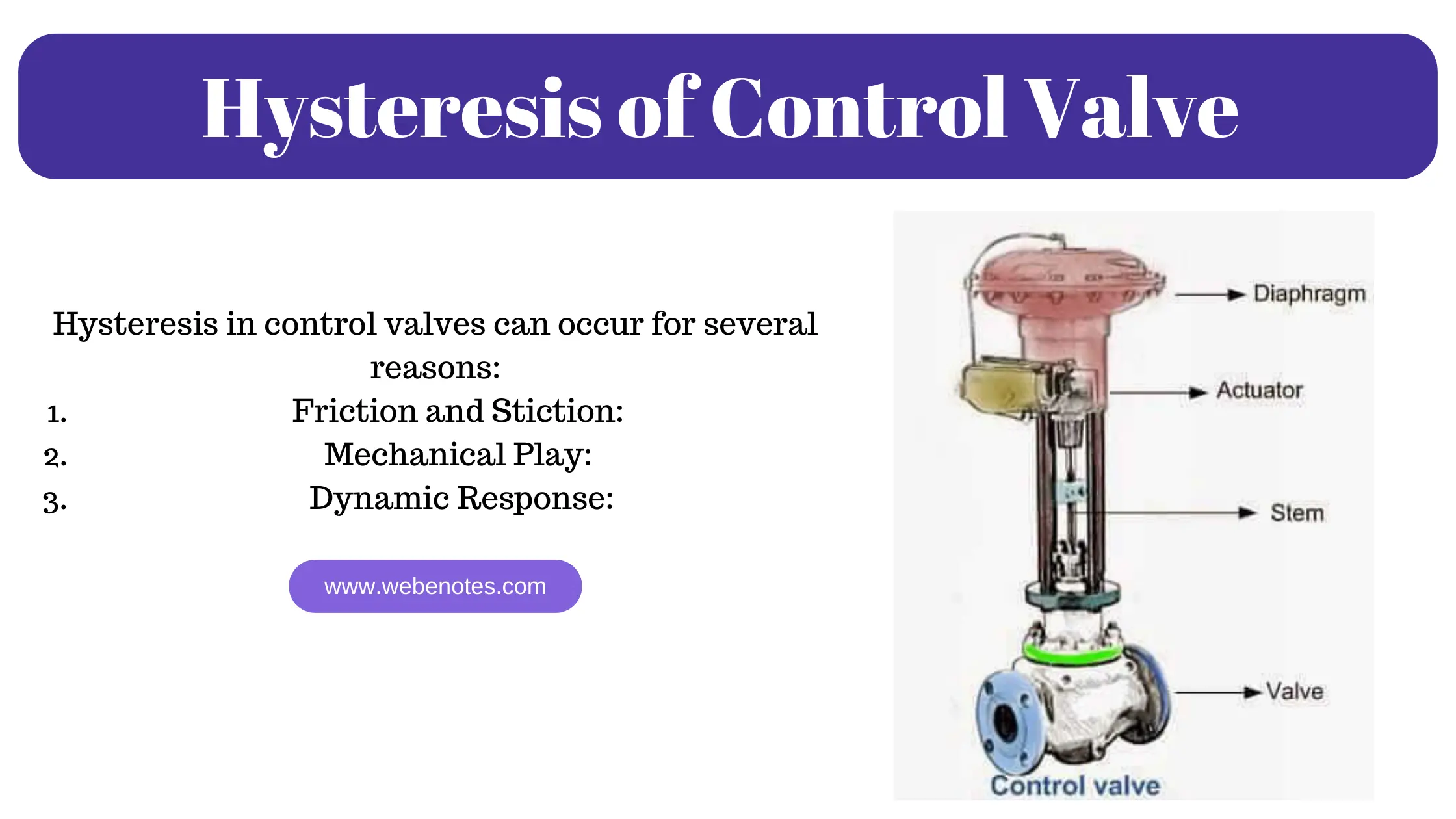 Hysteresis of Control Valve

Hysteresis in control valves can occur for several reasons:

1. Friction and Stiction:
2. Mechanical Play:
3. Dynamic Response:

www.webenotes.com

Diaphragm
Actuator
Stem
Valve
Control valve